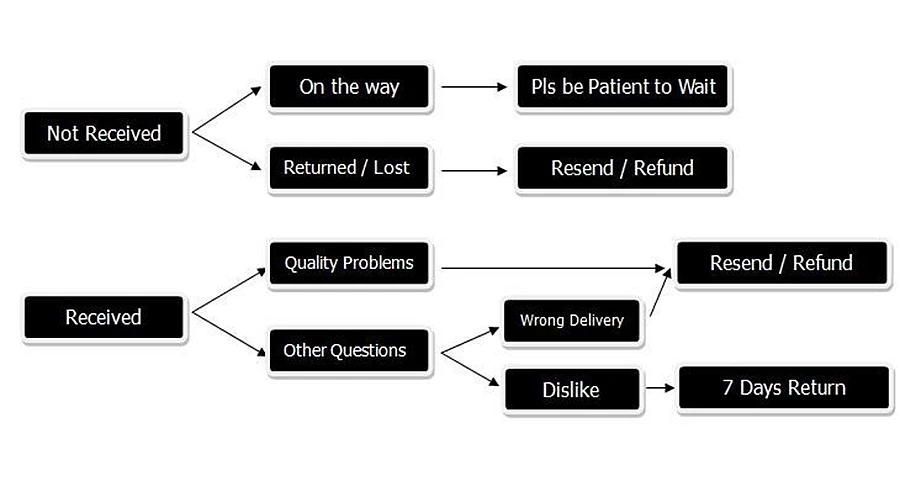 Not Received

On the way

Pls be Patient to Wait

Returned / Lost

Resend / Refund

Received

Quality Problems

Resend / Refund

Other Questions

Wrong Delivery

Dislike

7 Days Return